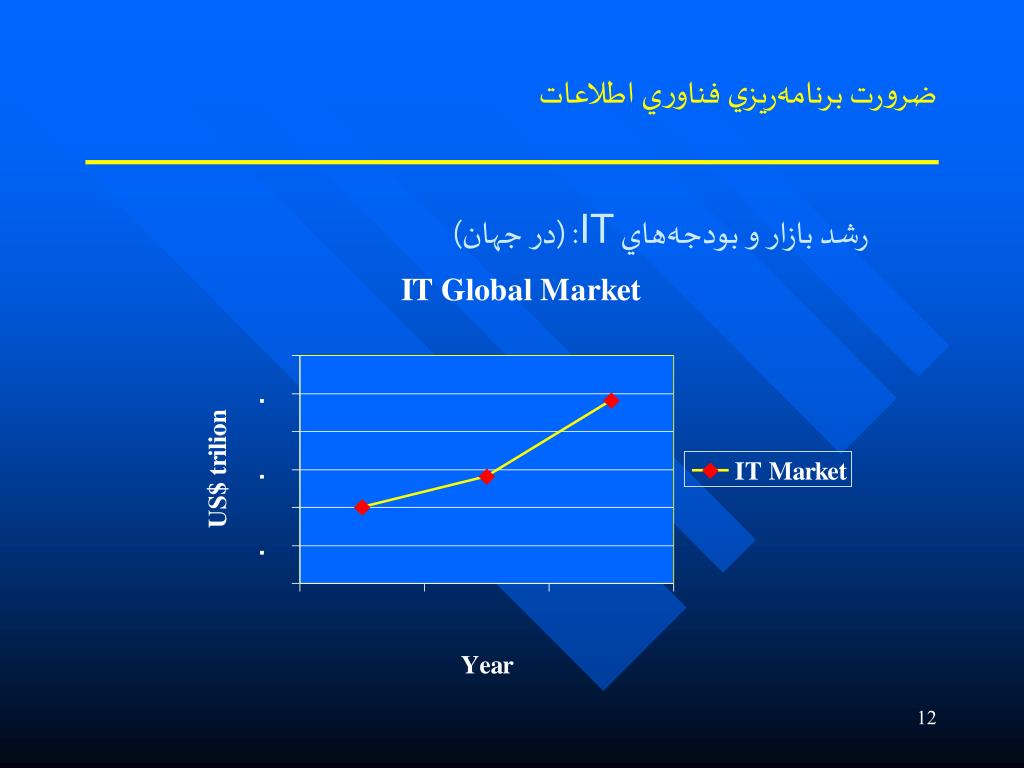 ضرورت برنامه‌ريزي فناوري اطلاعات

رشد بازار و بودجه‌هاي IT: (در جهان)

IT Global Market

US$ trilion

.

.

.

IT Market

Year

12